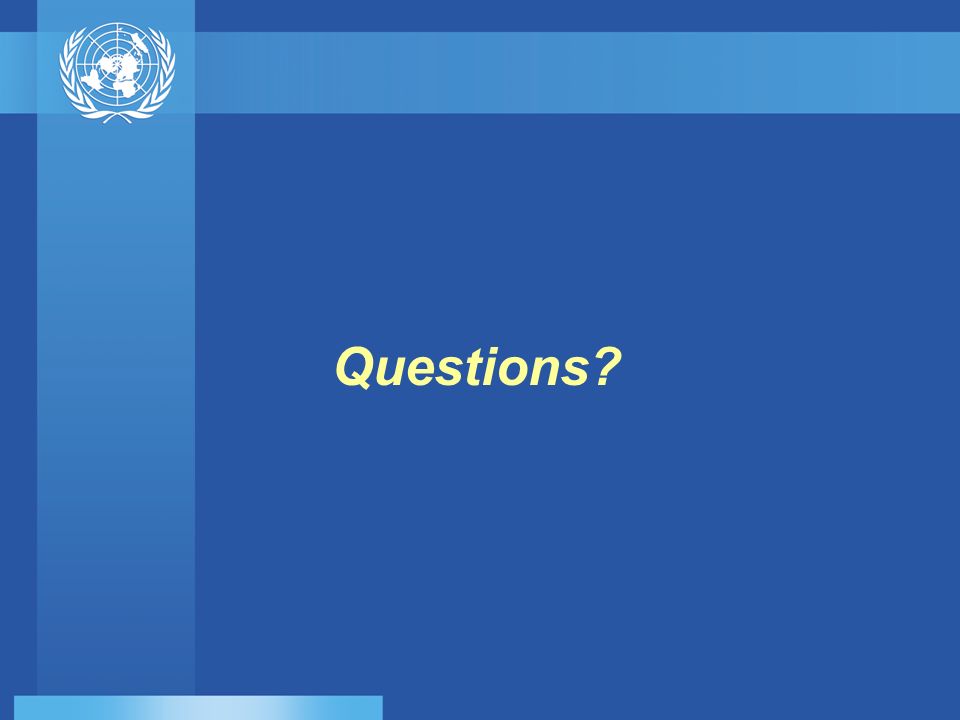 Questions?